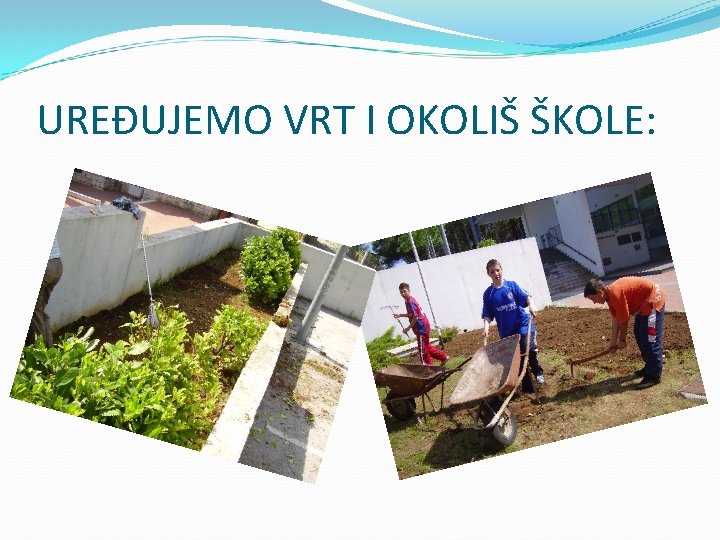 UREĐUJEMO VRT I OKOLIŠ ŠKOLE: